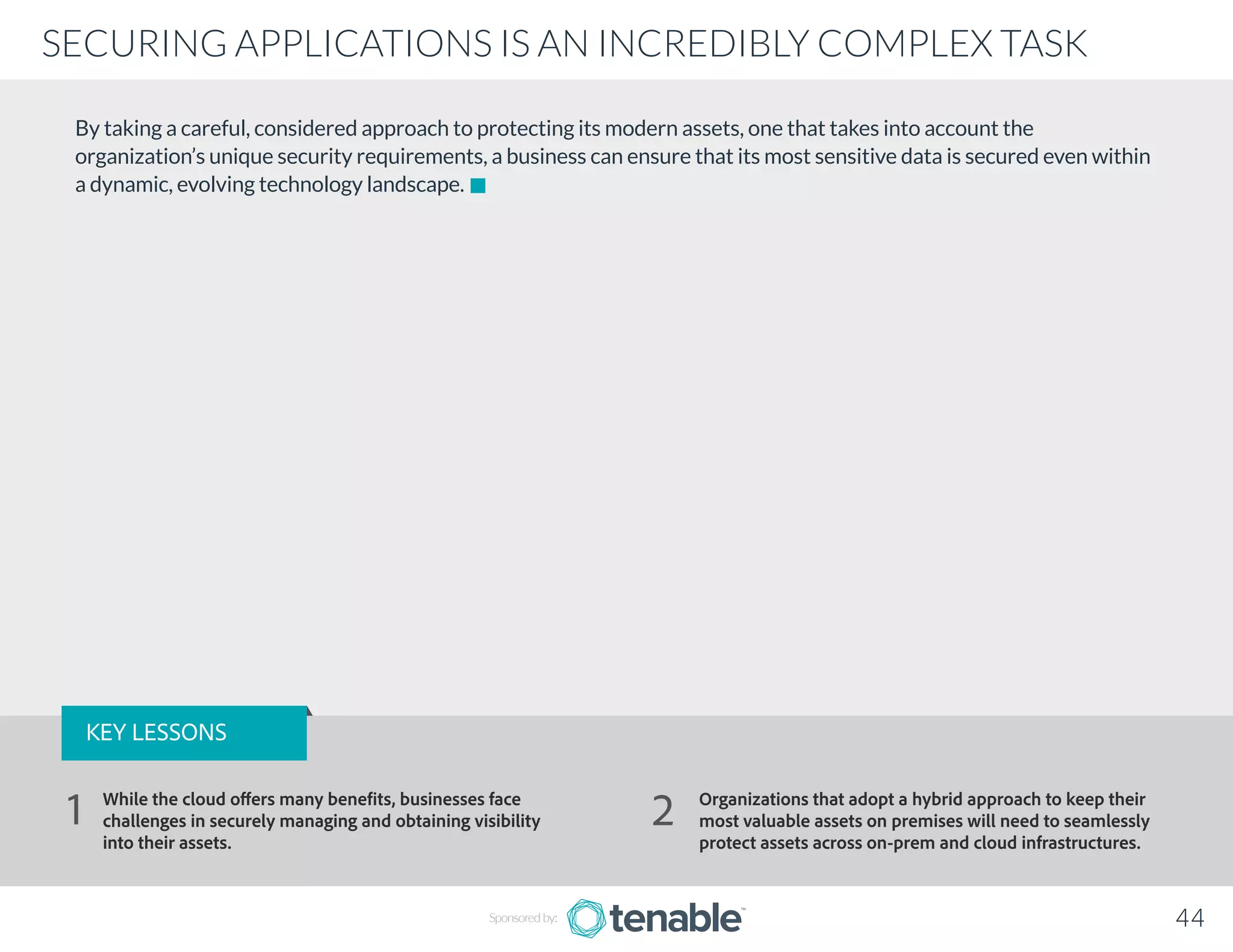 SECURING APPLICATIONS IS AN INCREDIBLY COMPLEX TASK

By taking a careful, considered approach to protecting its modern assets, one that takes into account the organization's unique security requirements, a business can ensure that its most sensitive data is secured even within a dynamic, evolving technology landscape.

KEY LESSONS

1 While the cloud offers many benefits, businesses face challenges in securely managing and obtaining visibility into their assets.

2 Organizations that adopt a hybrid approach to keep their most valuable assets on premises will need to seamlessly protect assets across on-prem and cloud infrastructures.

Sponsored by: tenable™

44